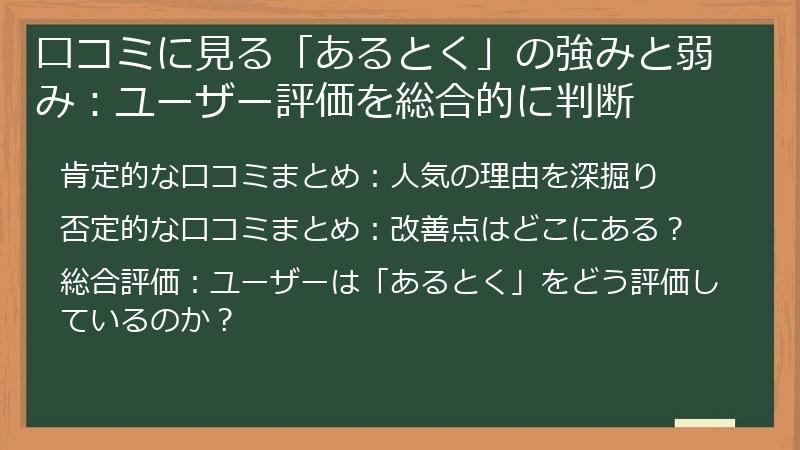 口コミに見る「あるとく」の強みと弱み：ユーザー評価を総合的に判断

肯定的な口コミまとめ：人気の理由を深掘り

否定的な口コミまとめ：改善点はどこにある？

総合評価：ユーザーは「あるとく」をどう評価しているのか？